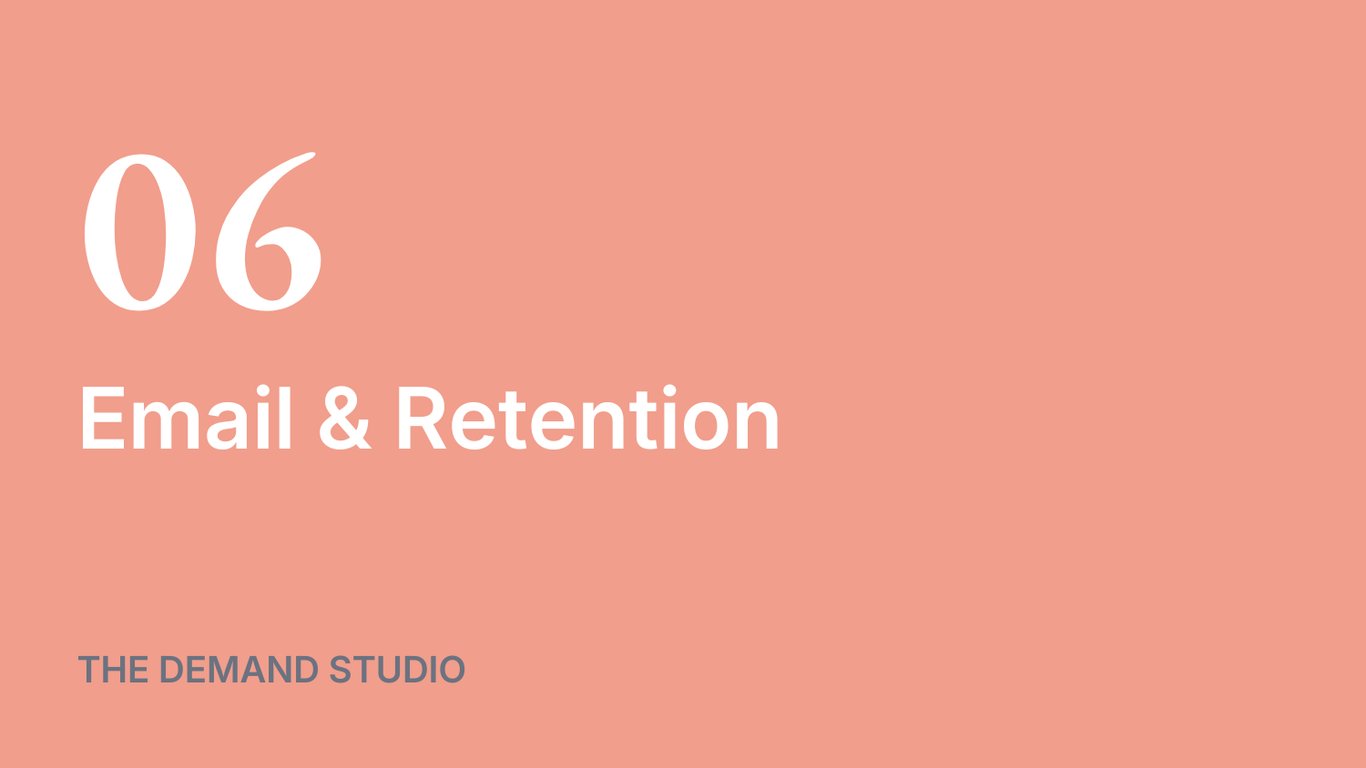 06

Email & Retention

THE DEMAND STUDIO